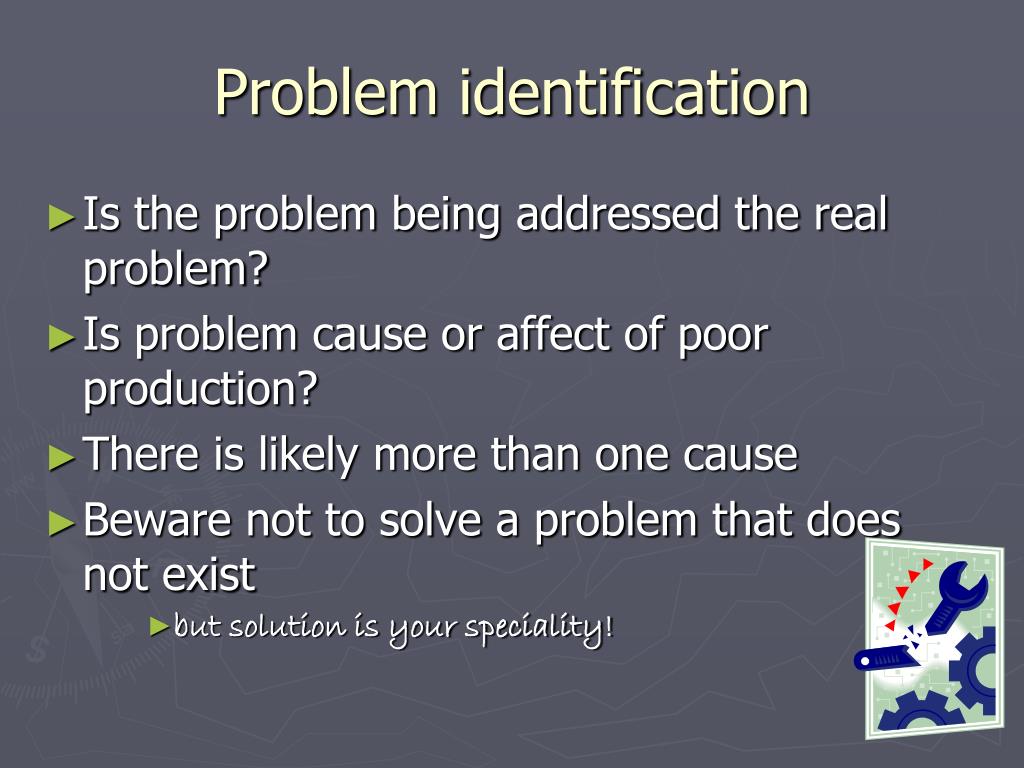 Problem identification

►Is the problem being addressed the real problem?

►Is problem cause or affect of poor production?

►There is likely more than one cause

►Beware not to solve a problem that does not exist

►but solution is your speciality!